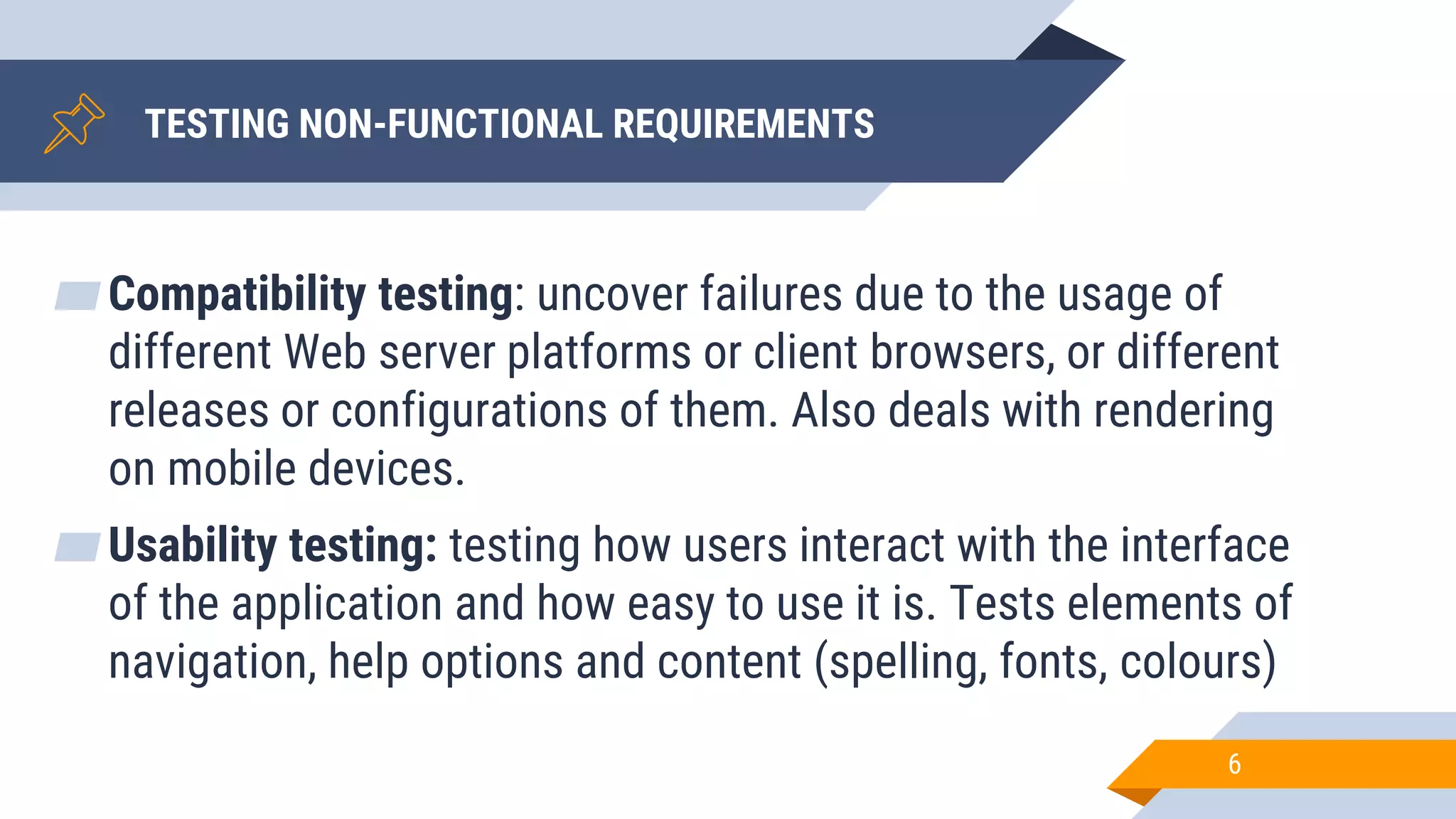 TESTING NON-FUNCTIONAL REQUIREMENTS

Compatibility testing: uncover failures due to the usage of different Web server platforms or client browsers, or different releases or configurations of them. Also deals with rendering on mobile devices.

Usability testing: testing how users interact with the interface of the application and how easy to use it is. Tests elements of navigation, help options and content (spelling, fonts, colours)

6